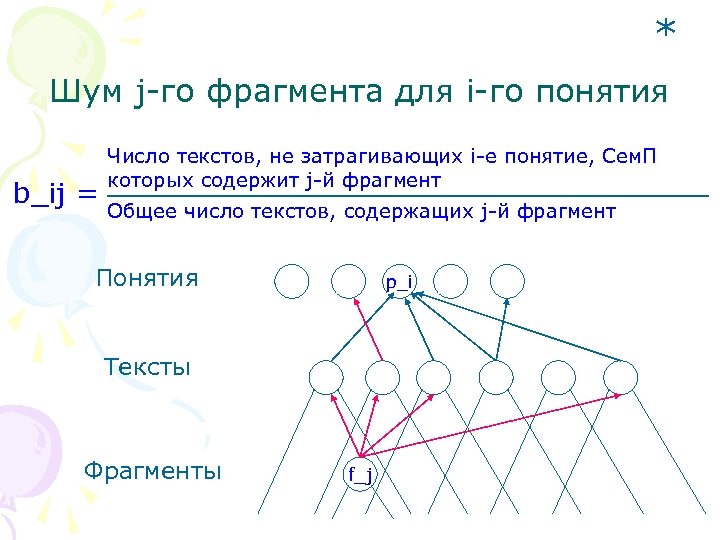 *

Шум j-го фрагмента для i-го понятия

b_ij = $\frac{\text{Число текстов, не затрагивающих i-е понятие, СемП которых содержит j-й фрагмент}}{\text{Общее число текстов, содержащих j-й фрагмент}}$

Понятия

p_i

Тексты

Фрагменты

f_j